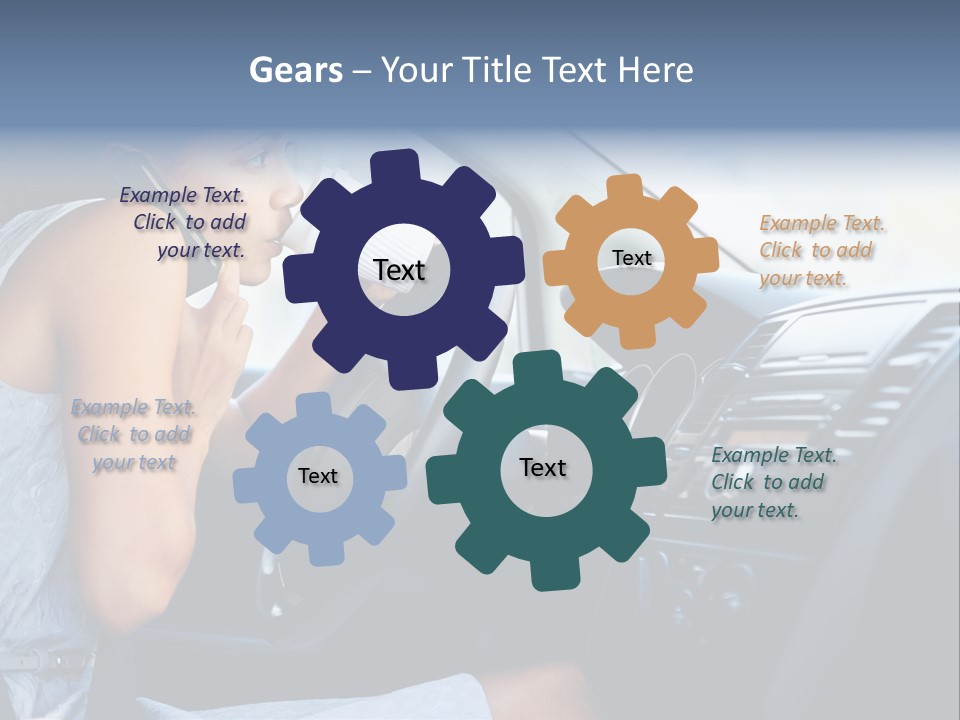 Gears – Your Title Text Here

Example Text. Click to add your text.

Text

Text

Example Text. Click to add your text.

Example Text. Click to add your text

Text

Text

Example Text. Click to add your text.